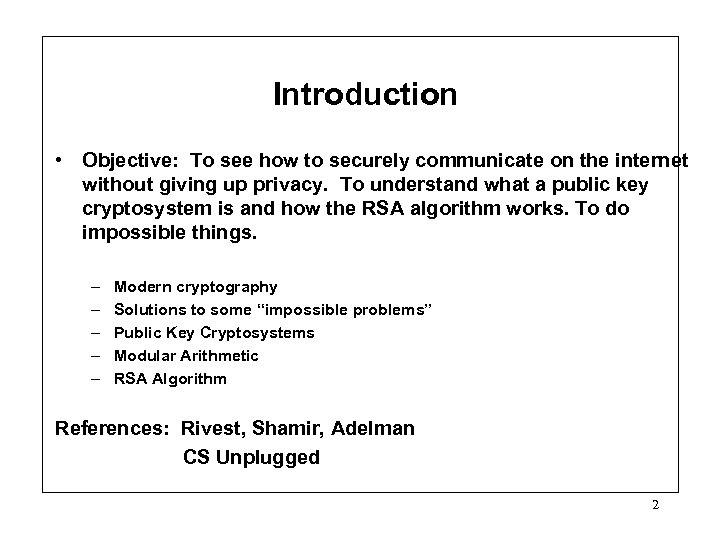 Introduction

• Objective: To see how to securely communicate on the internet without giving up privacy. To understand what a public key cryptosystem is and how the RSA algorithm works. To do impossible things.

– Modern cryptography
– Solutions to some "impossible problems"
– Public Key Cryptosystems
– Modular Arithmetic
– RSA Algorithm

References: Rivest, Shamir, Adelman
CS Unplugged

2